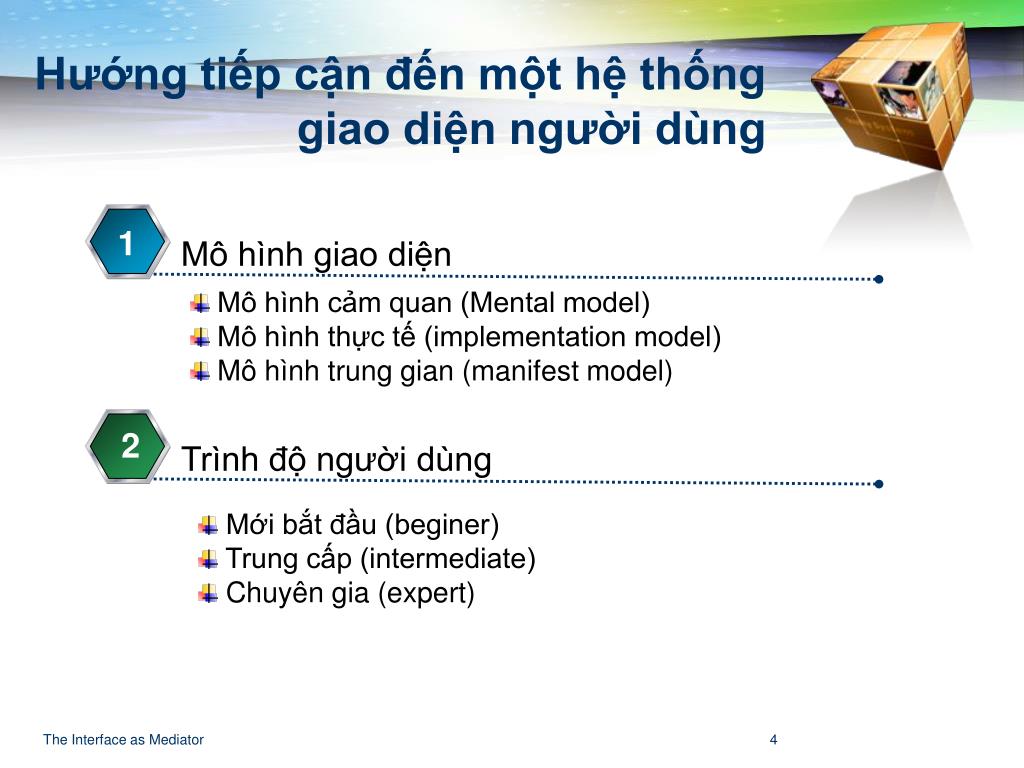 Hướng tiếp cận đến một hệ thống giao diện người dùng

1

Mô hình giao diện

Mô hình cảm quan (Mental model)
Mô hình thực tế (implementation model)
Mô hình trung gian (manifest model)

2

Trình độ người dùng

Mới bắt đầu (beginer)
Trung cấp (intermediate)
Chuyên gia (expert)

The Interface as Mediator

4